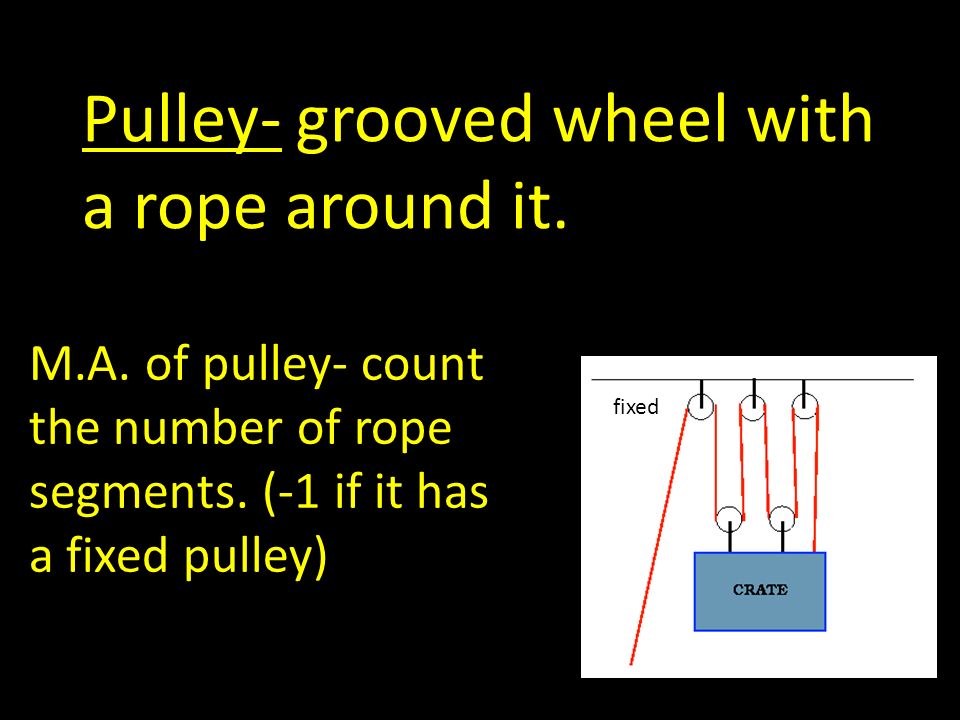 Pulley- grooved wheel with a rope around it.

M.A. of pulley- count the number of rope segments. (-1 if it has a fixed pulley)

fixed

CRATE